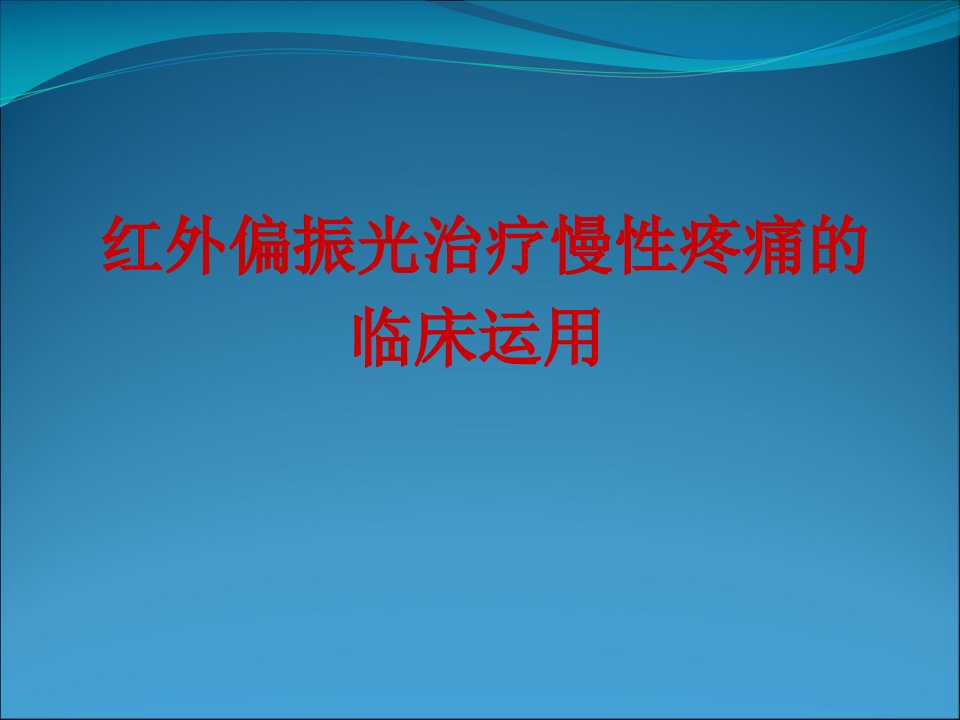 红外偏振光治疗慢性疼痛的临床运用